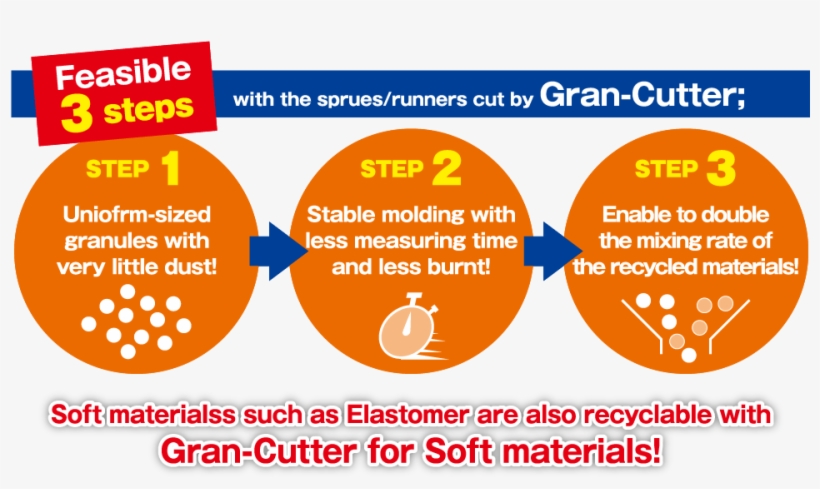 Feasible 3 steps

with the sprues/runners cut by Gran-Cutter;

STEP 1

Uniofrm-sized granules with very little dust!

STEP 2

Stable molding with less measuring time and less burnt!

STEP 3

Enable to double the mixing rate of the recycled materials!

Soft materialss such as Elastomer are also recyclable with Gran-Cutter for Soft materials!